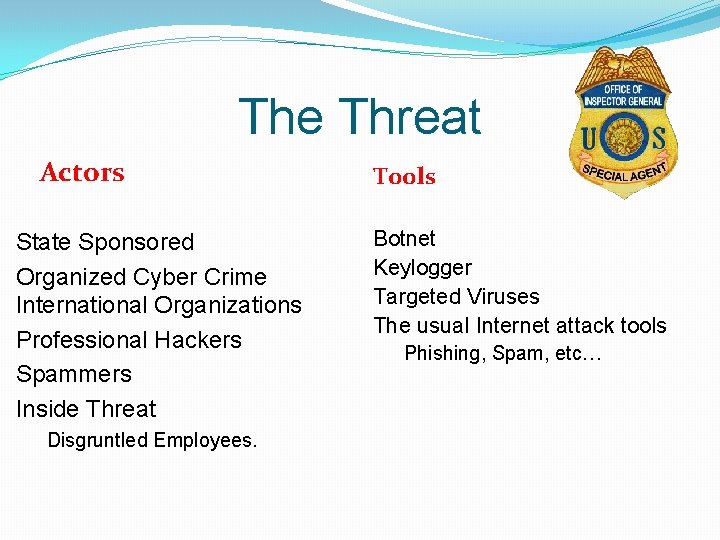 The Threat

OFFICE OF INSPECTOR GENERAL
U S
SPECIAL AGENT

Actors

State Sponsored
Organized Cyber Crime
International Organizations
Professional Hackers
Spammers
Inside Threat
Disgruntled Employees.

Tools

Botnet
Keylogger
Targeted Viruses
The usual Internet attack tools
Phishing, Spam, etc…